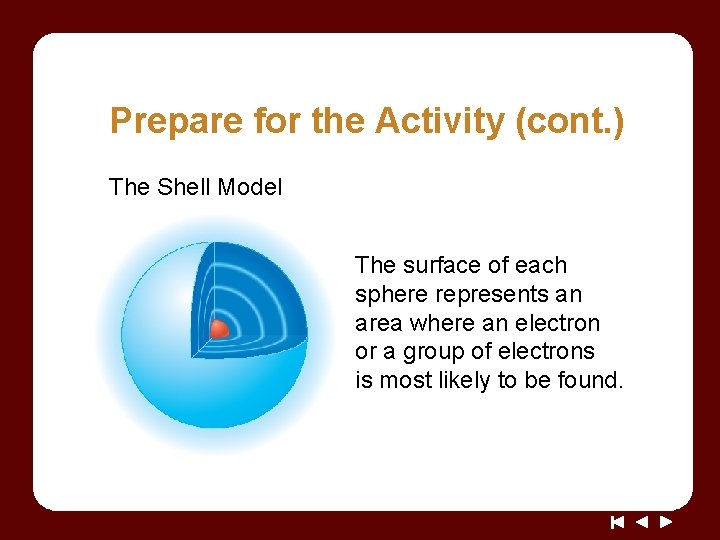 Prepare for the Activity (cont.)

The Shell Model

The surface of each sphere represents an area where an electron or a group of electrons is most likely to be found.